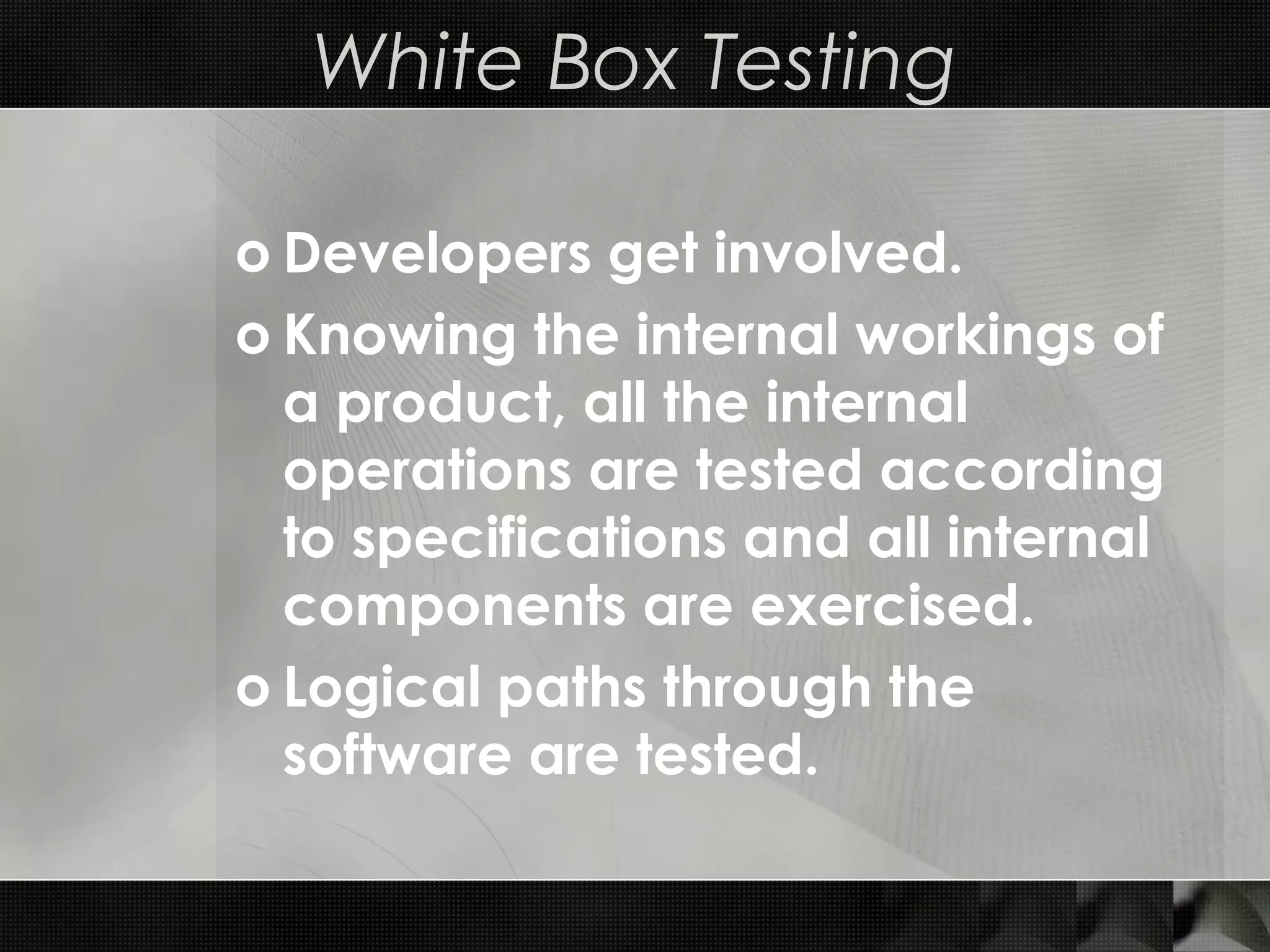 White Box Testing

o Developers get involved.

o Knowing the internal workings of a product, all the internal operations are tested according to specifications and all internal components are exercised.

o Logical paths through the software are tested.